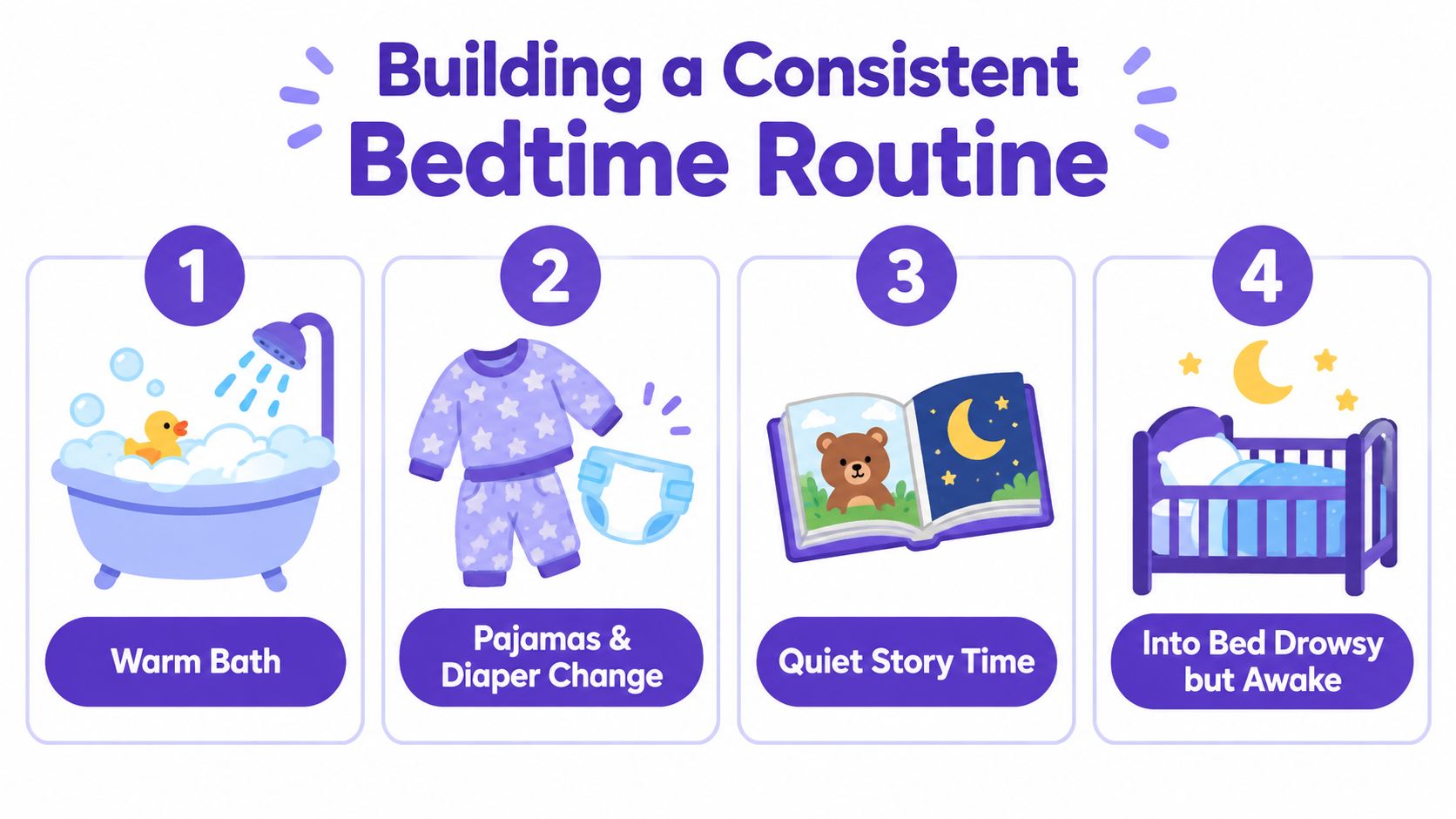 Building a Consistent Bedtime Routine

1

Warm Bath

2

Pajamas & Diaper Change

3

Quiet Story Time

4

Into Bed Drowsy but Awake